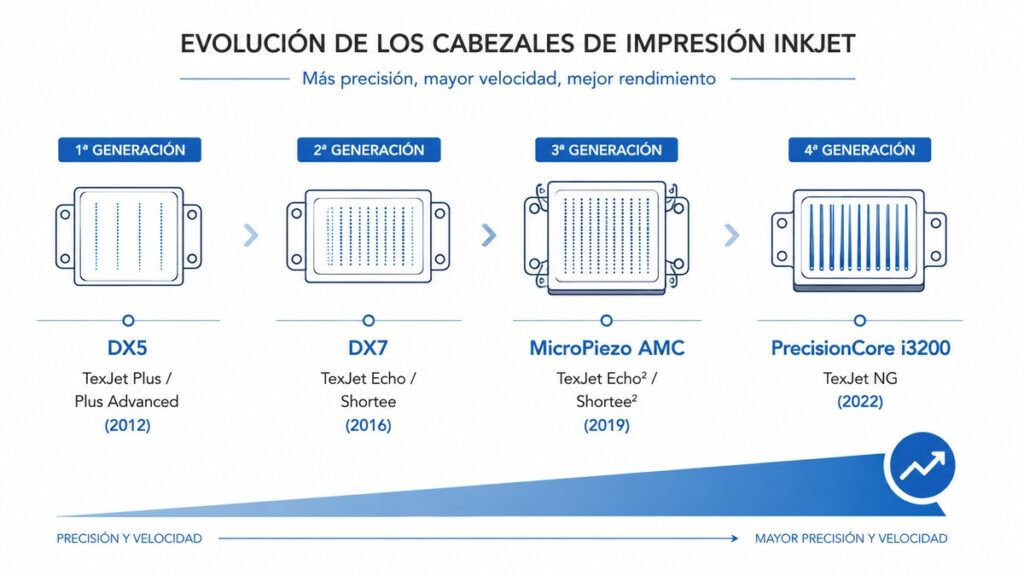 EVOLUCIÓN DE LOS CABEZALES DE IMPRESIÓN INKJET

Más precisión, mayor velocidad, mejor rendimiento

1ª GENERACIÓN

DX5

TexJet Plus / Plus Advanced

(2012)

2ª GENERACIÓN

DX7

TexJet Echo / Shortee

(2016)

3ª GENERACIÓN

MicroPiezo AMC

TexJet Echo² / Shortee²

(2019)

4ª GENERACIÓN

PrecisionCore i3200

TexJet NG

(2022)

PRECISIÓN Y VELOCIDAD

MAYOR PRECISIÓN Y VELOCIDAD